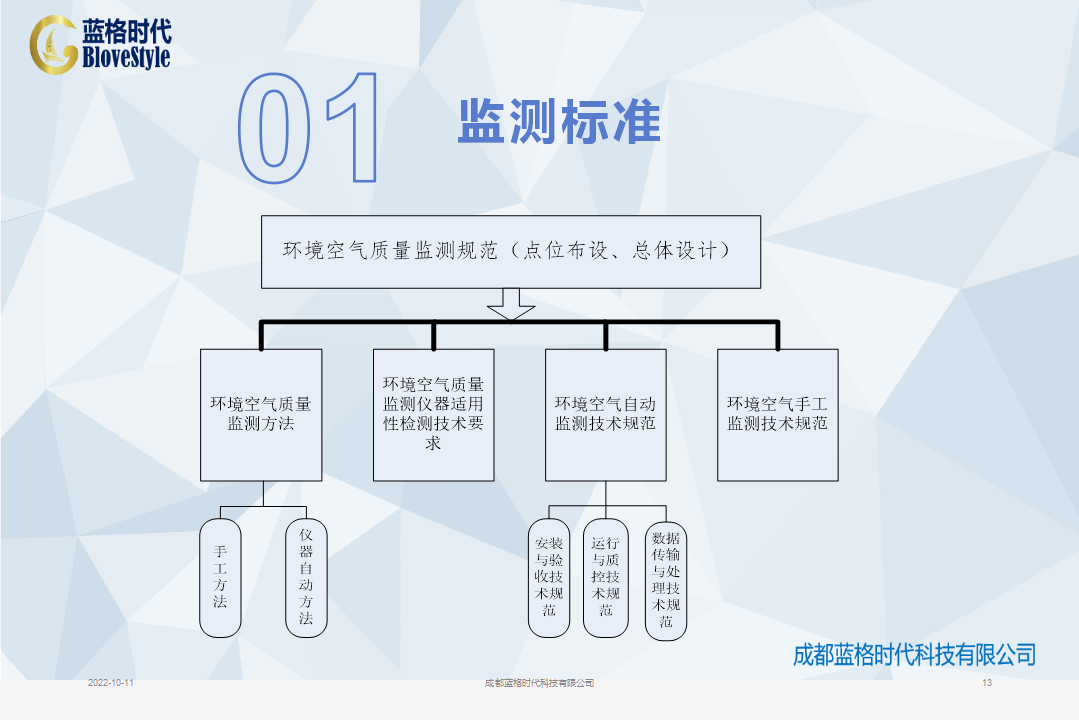 蓝格时代
BloveStyle

01 监测标准

环境空气质量监测规范（点位布设、总体设计）

环境空气质量监测方法

环境空气质量监测仪器适用性检测技术要求

环境空气自动监测技术规范

环境空气手工监测技术规范

手工方法

仪器自动方法

安装与验收技术规范

运行与质控技术规范

数据传输与处理技术规范

成都蓝格时代科技有限公司

2022-10-11

成都蓝格时代科技有限公司

13